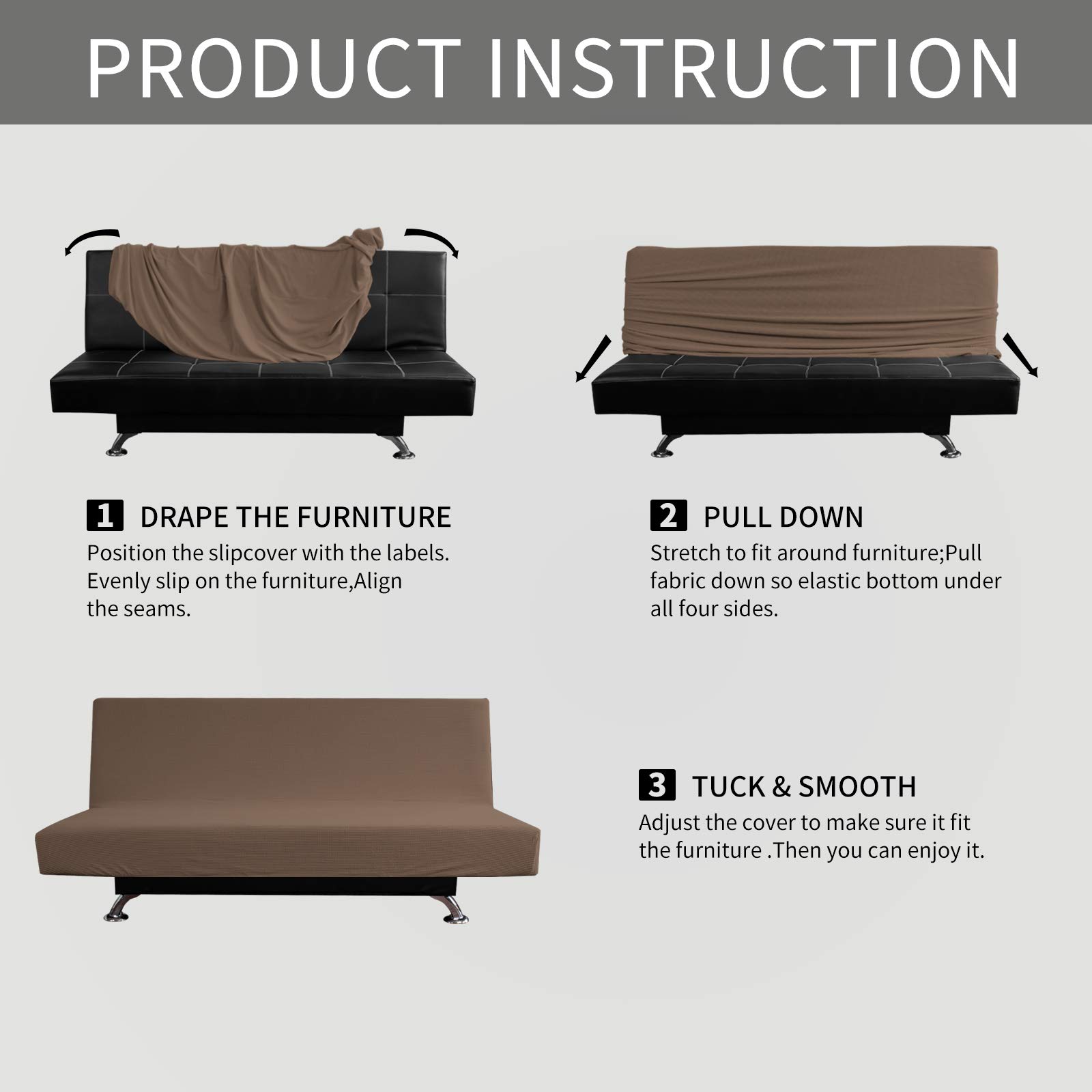 PRODUCT INSTRUCTION

1 DRAPE THE FURNITURE
Position the slipcover with the labels. Evenly slip on the furniture,Align the seams.

2 PULL DOWN
Stretch to fit around furniture;Pull fabric down so elastic bottom under all four sides.

3 TUCK & SMOOTH
Adjust the cover to make sure it fit the furniture .Then you can enjoy it.